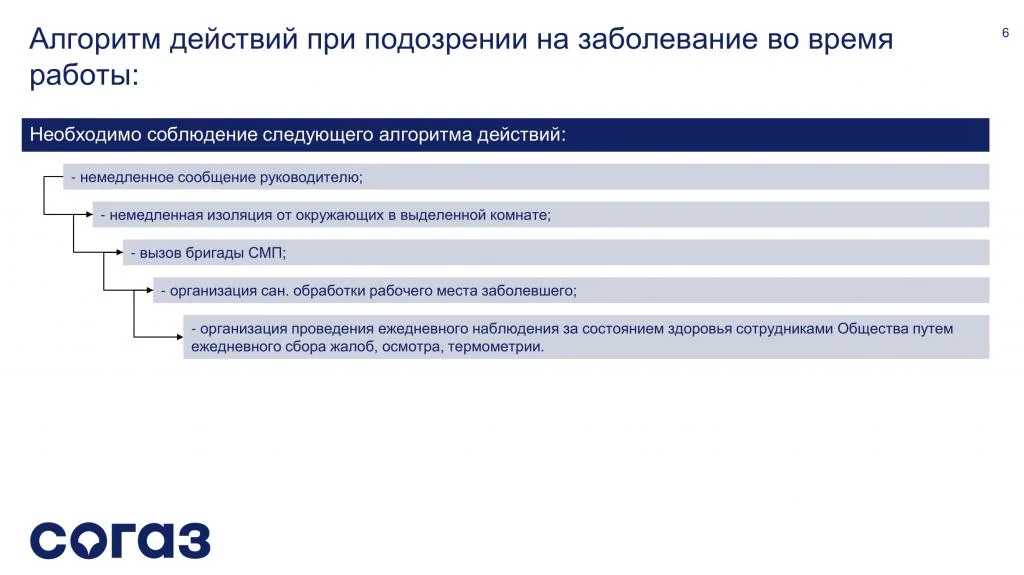 Алгоритм действий при подозрении на заболевание во время работы:

6

Необходимо соблюдение следующего алгоритма действий:

- немедленное сообщение руководителю;

- немедленная изоляция от окружающих в выделенной комнате;

- вызов бригады СМП;

- организация сан. обработки рабочего места заболевшего;

- организация проведения ежедневного наблюдения за состоянием здоровья сотрудниками Общества путем ежедневного сбора жалоб, осмотра, термометрии.

согаз